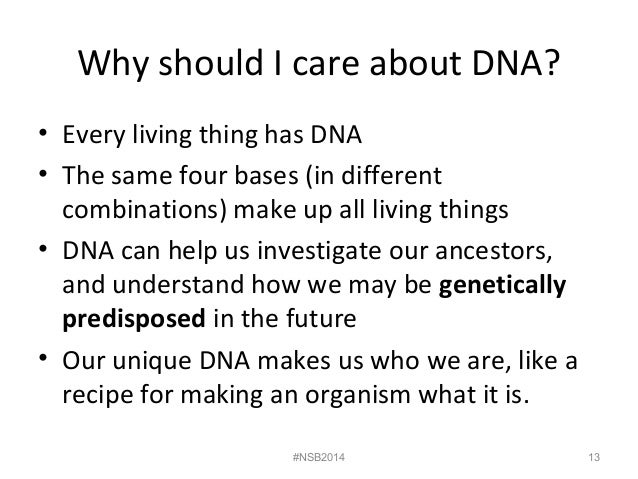 Why should I care about DNA?

• Every living thing has DNA
• The same four bases (in different combinations) make up all living things
• DNA can help us investigate our ancestors, and understand how we may be **genetically predisposed** in the future
• Our unique DNA makes us who we are, like a recipe for making an organism what it is.

#NSB2014

13